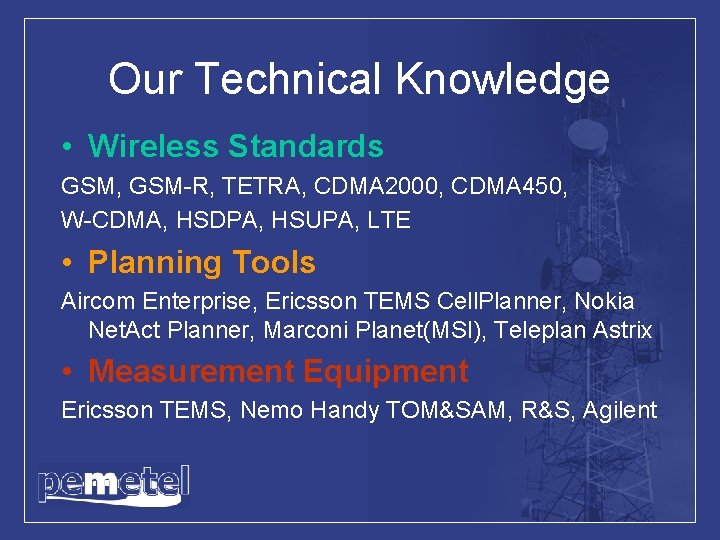 Our Technical Knowledge

• Wireless Standards

GSM, GSM-R, TETRA, CDMA2000, CDMA450, W-CDMA, HSDPA, HSUPA, LTE

• Planning Tools

Aircom Enterprise, Ericsson TEMS CellPlanner, Nokia NetAct Planner, Marconi Planet(MSI), Teleplan Astrix

• Measurement Equipment

Ericsson TEMS, Nemo Handy TOM&SAM, R&S, Agilent

pemetel